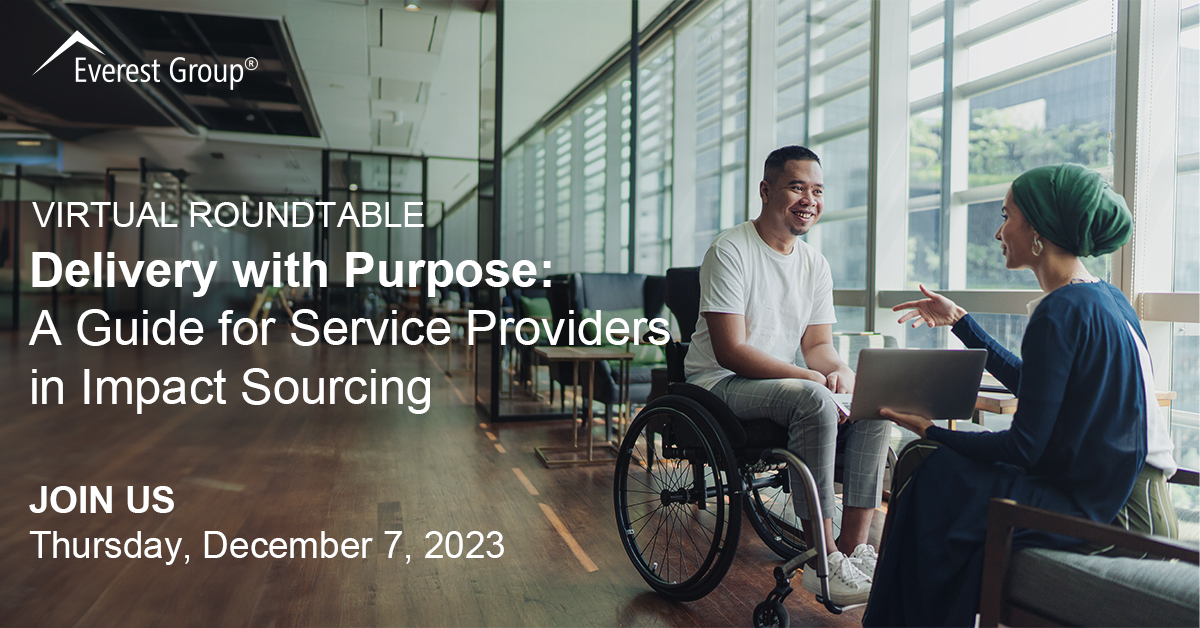 Everest Group®

VIRTUAL ROUNDTABLE
Delivery with Purpose:
A Guide for Service Providers in Impact Sourcing

JOIN US
Thursday, December 7, 2023